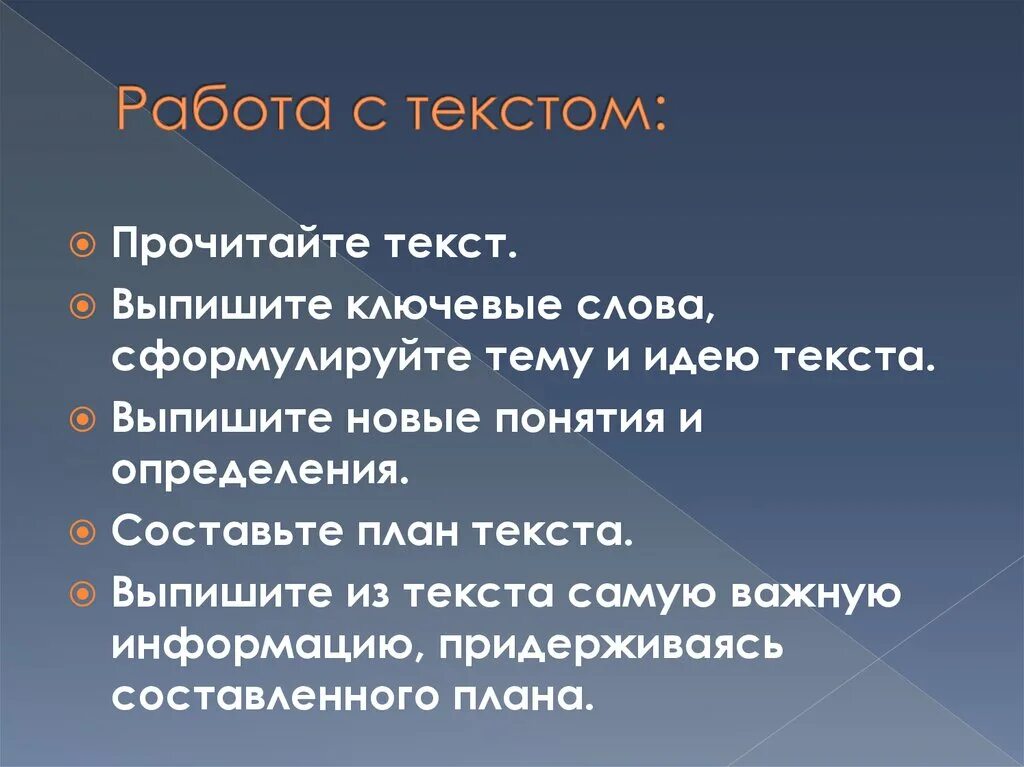 Работа с текстом:

Прочитайте текст.

Выпишите ключевые слова, сформулируйте тему и идею текста.

Выпишите новые понятия и определения.

Составьте план текста.

Выпишите из текста самую важную информацию, придерживаясь составленного плана.